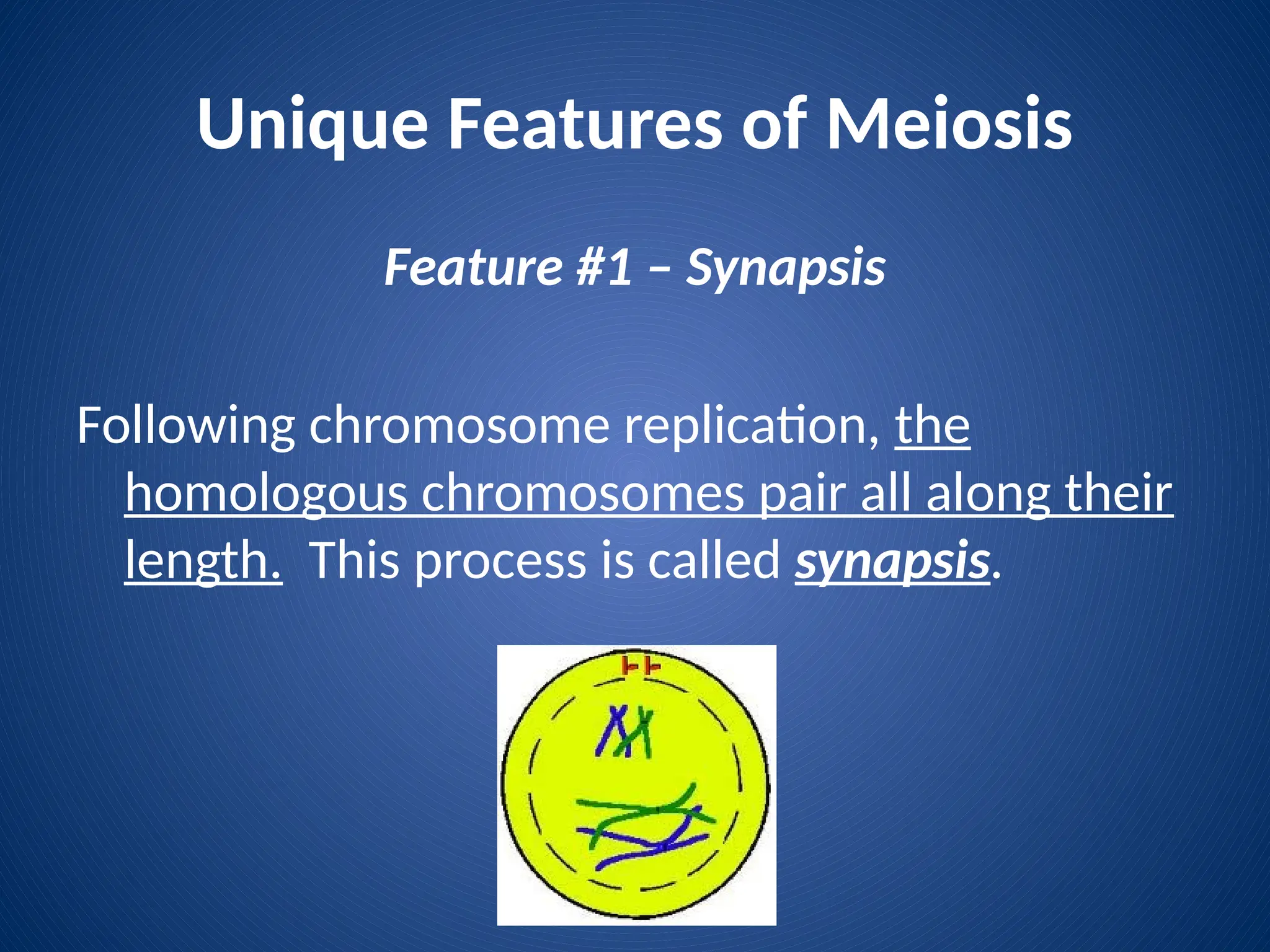 Unique Features of Meiosis

Feature #1 – Synapsis

Following chromosome replication, the homologous chromosomes pair all along their length. This process is called synapsis.